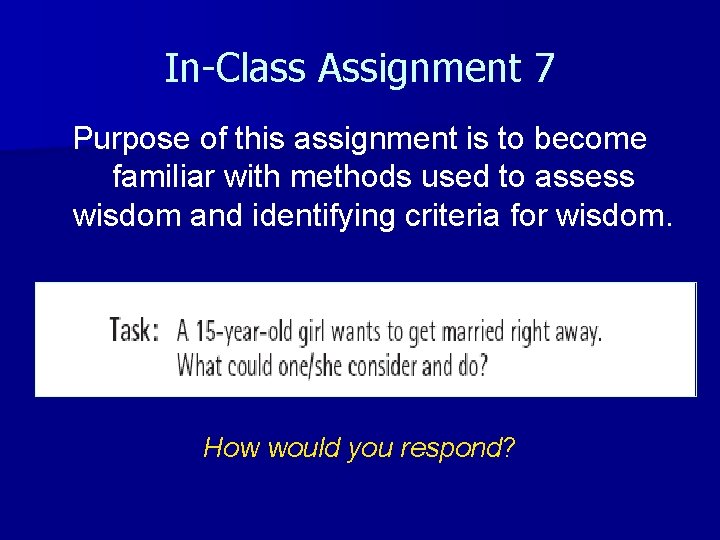 In-Class Assignment 7

Purpose of this assignment is to become familiar with methods used to assess wisdom and identifying criteria for wisdom.

Task: A 15-year-old girl wants to get married right away. What could one/she consider and do?

How would you respond?